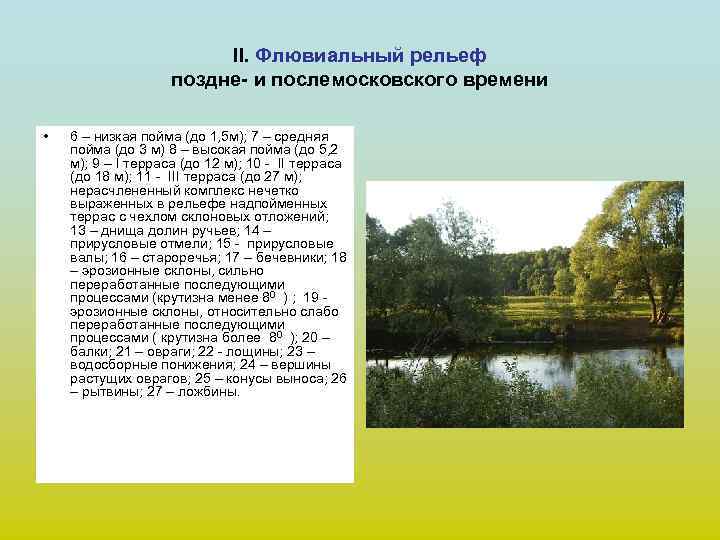 II. Флювиальный рельеф
поздне- и послемосковского времени

• 6 – низкая пойма (до 1,5м); 7 – средняя пойма (до 3 м) 8 – высокая пойма (до 5,2 м); 9 – I терраса (до 12 м); 10 - II терраса (до 18 м); 11 - III терраса (до 27 м); нерасчлененный комплекс нечетко выраженных в рельефе надпойменных террас с чехлом склоновых отложений; 13 – днища долин ручьев; 14 – прирусловые отмели; 15 - прирусловые валы; 16 – староречья; 17 – бечевники; 18 – эрозионные склоны, сильно переработанные последующими процессами (крутизна менее $8^0$ ) ; 19 - эрозионные склоны, относительно слабо переработанные последующими процессами ( крутизна более $8^0$ ); 20 – балки; 21 – овраги; 22 - лощины; 23 – водосборные понижения; 24 – вершины растущих оврагов; 25 – конусы выноса; 26 – рытвины; 27 – ложбины.